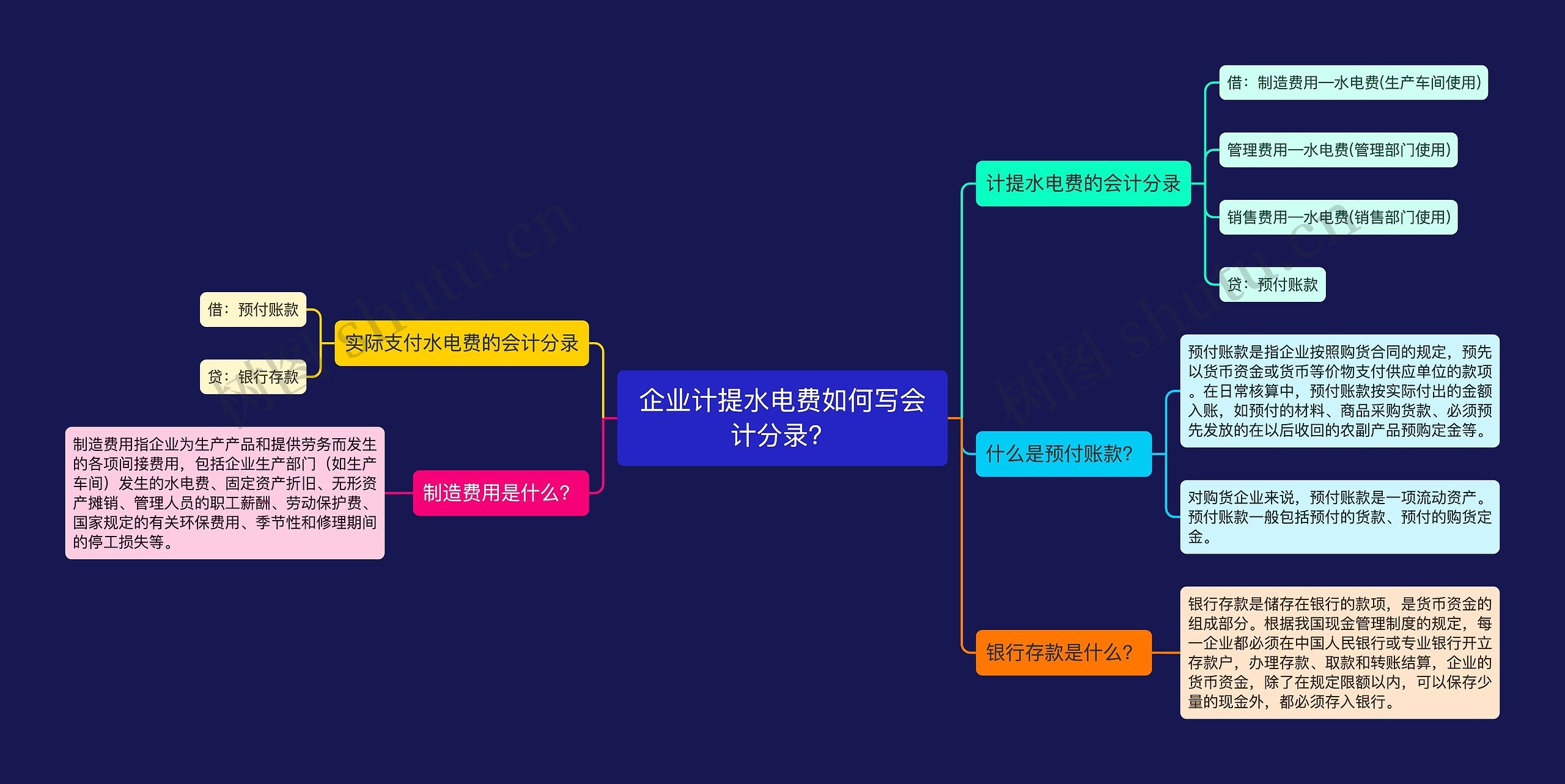 企业计提水电费如何写会计分录?

计提水电费的会计分录

借：制造费用—水电费(生产车间使用)

管理费用—水电费(管理部门使用)

销售费用—水电费(销售部门使用)

贷：预付账款

什么是预付账款?

预付账款是指企业按照购货合同的规定，预先以货币资金或货币等价物支付供应单位的款项。在日常核算中，预付账款按实际付出的金额入账，如预付的材料、商品采购货款、必须预先发放的在以后收回的农副产品预购定金等。

对购货企业来说，预付账款是一项流动资产。预付账款一般包括预付的货款、预付的购货定金。

银行存款是什么?

银行存款是储存在银行的款项，是货币资金的组成部分。根据我国现金管理制度的规定，每一企业都必须在中国人民银行或专业银行开立存款户，办理存款、取款和转账结算，企业的货币资金，除了在规定限额以内，可以保存少量的现金外，都必须存入银行。

实际支付水电费的会计分录

借：预付账款

贷：银行存款

制造费用是什么?

制造费用指企业为生产产品和提供劳务而发生的各项间接费用，包括企业生产部门（如生产车间）发生的水电费、固定资产折旧、无形资产摊销、管理人员的职工薪酬、劳动保护费、国家规定的有关环保费用、季节性和修理期间的停工损失等。

树图 shutu.cn

树图 shutu.cn